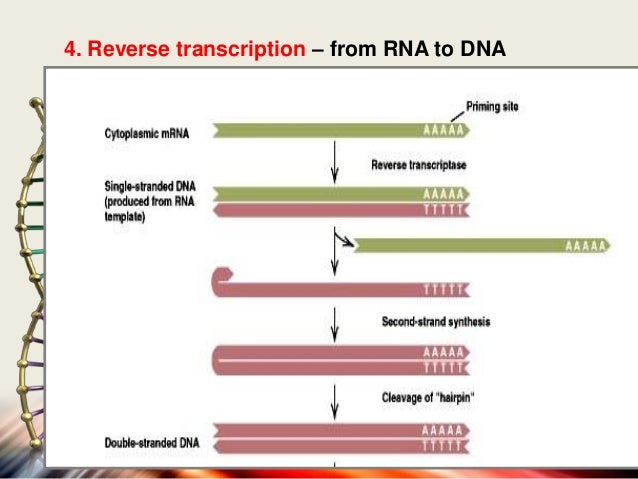 4. Reverse transcription – from RNA to DNA

Priming site

Cytoplasmic mRNA

AAAAA

Reverse transcriptase

Single-stranded DNA (produced from RNA template)

AAAAA

TTTTT

AAAAA

TTTTT

Second-strand synthesis

AAAAA

TTTTT

Cleavage of "hairpin"

Double-stranded DNA

AAAAA

TTTTT